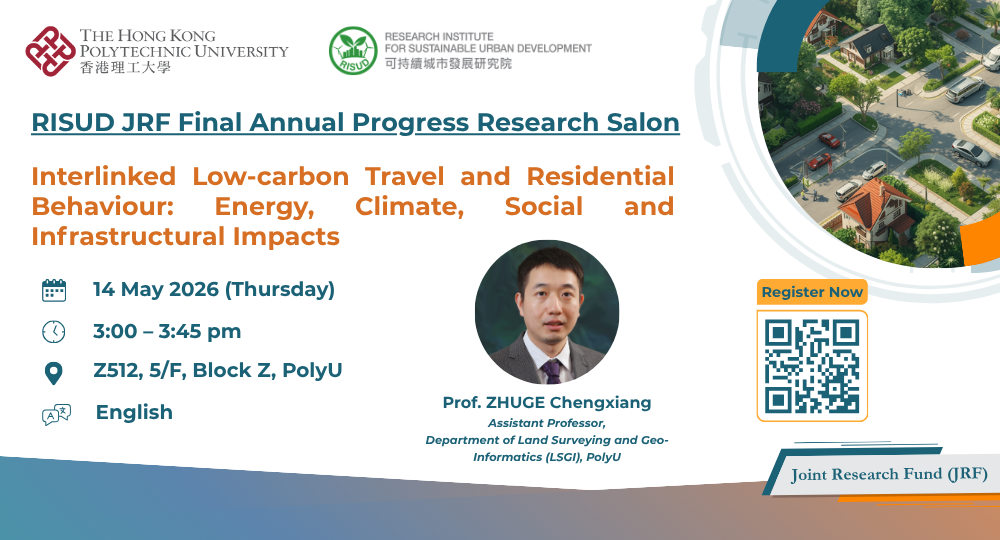 THE HONG KONG POLYTECHNIC UNIVERSITY
香港理工大學

RISUD
RESEARCH INSTITUTE FOR SUSTAINABLE URBAN DEVELOPMENT
可持續城市發展研究院

RISUD JRF Final Annual Progress Research Salon

Interlinked Low-carbon Travel and Residential Behaviour: Energy, Climate, Social and Infrastructural Impacts

14 May 2026 (Thursday)

3:00 – 3:45 pm

Z512, 5/F, Block Z, PolyU

English

Prof. ZHUGE Chengxiang
Assistant Professor,
Department of Land Surveying and Geo-Informatics (LSGI), PolyU

Register Now

Joint Research Fund (JRF)